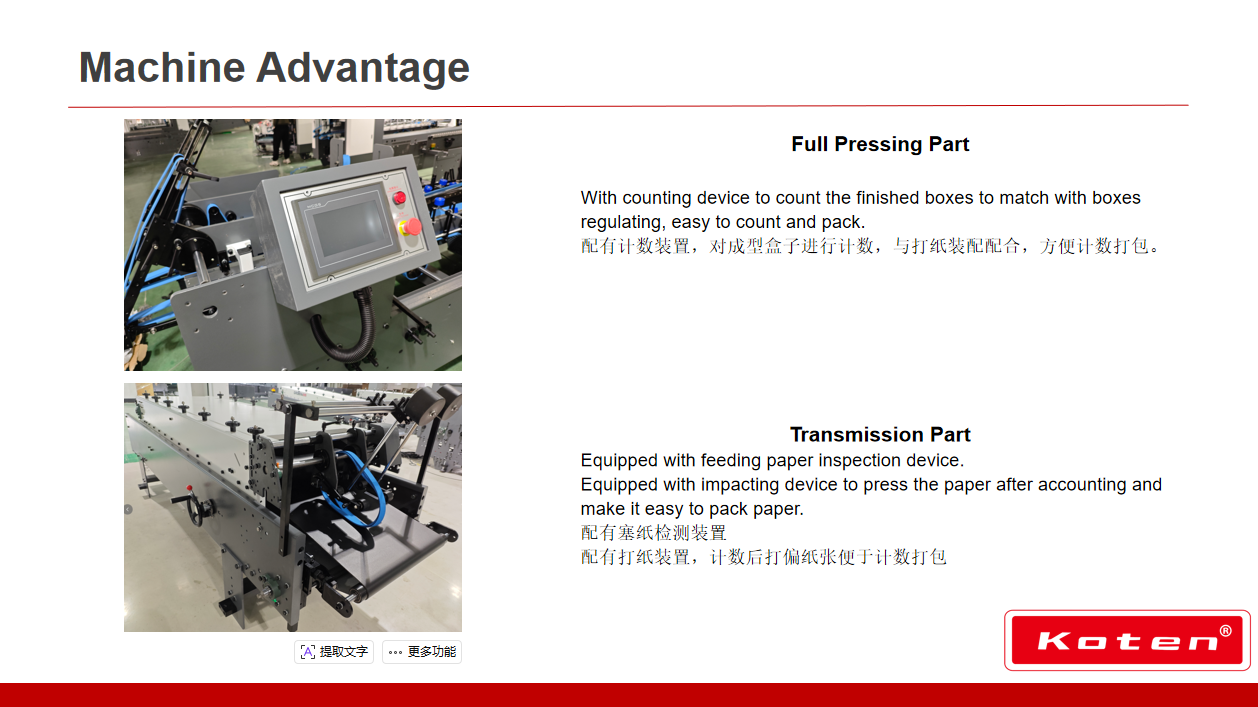 Machine Advantage

Full Pressing Part

With counting device to count the finished boxes to match with boxes regulating, easy to count and pack.
配有计数装置，对成型盒子进行计数，与打纸装配配合，方便计数打包。

Transmission Part
Equipped with feeding paper inspection device.
Equipped with impacting device to press the paper after accounting and make it easy to pack paper.
配有塞纸检测装置
配有打纸装置，计数后打偏纸张便于计数打包

提取文字
更多功能

Koten®